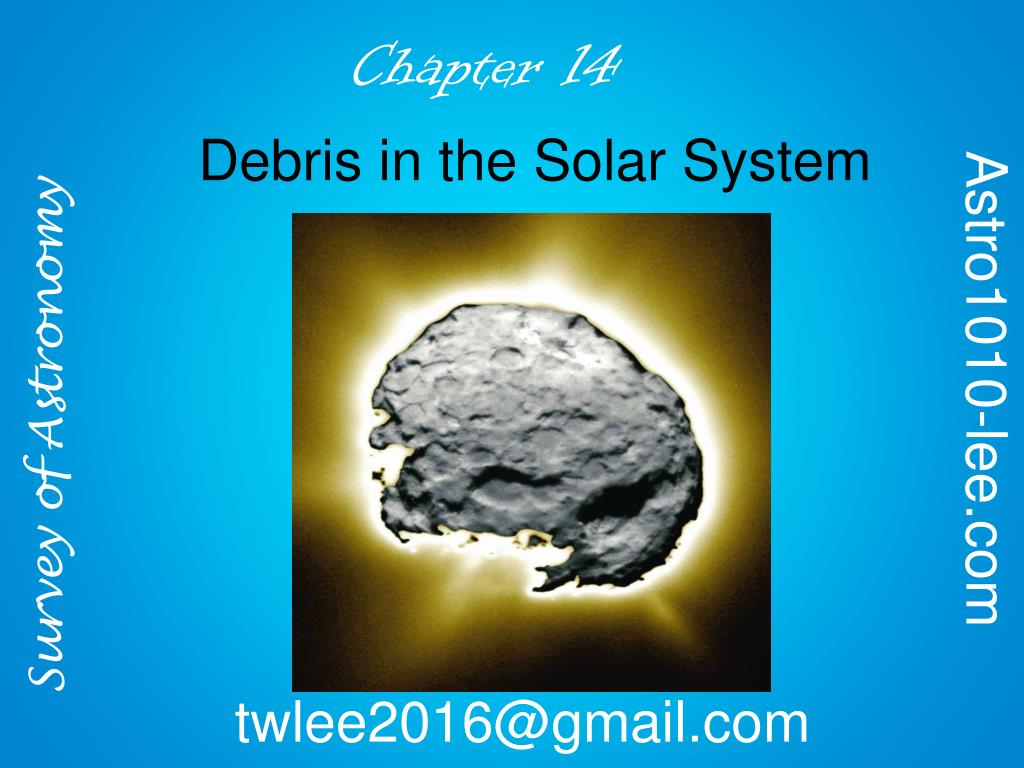 Chapter 14

Debris in the Solar System

Survey of Astronomy

Astro1010-lee.com

twlee2016@gmail.com